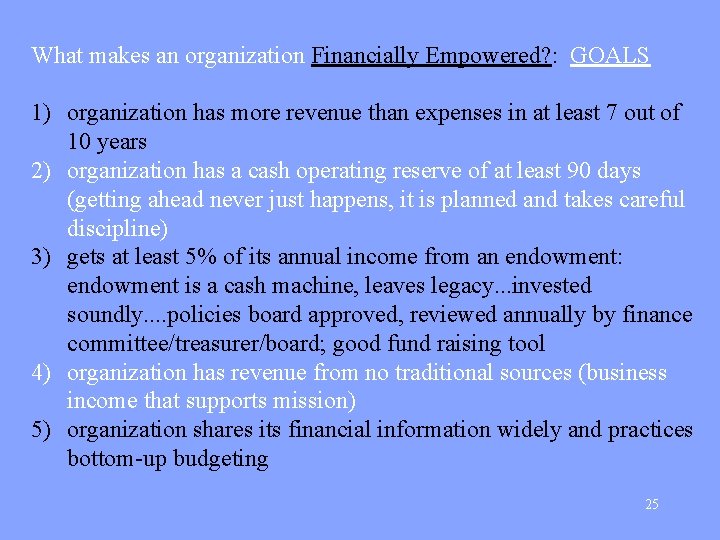 What makes an organization Financially Empowered?: GOALS

1) organization has more revenue than expenses in at least 7 out of 10 years
2) organization has a cash operating reserve of at least 90 days (getting ahead never just happens, it is planned and takes careful discipline)
3) gets at least 5% of its annual income from an endowment: endowment is a cash machine, leaves legacy...invested soundly....policies board approved, reviewed annually by finance committee/treasurer/board; good fund raising tool
4) organization has revenue from no traditional sources (business income that supports mission)
5) organization shares its financial information widely and practices bottom-up budgeting

25